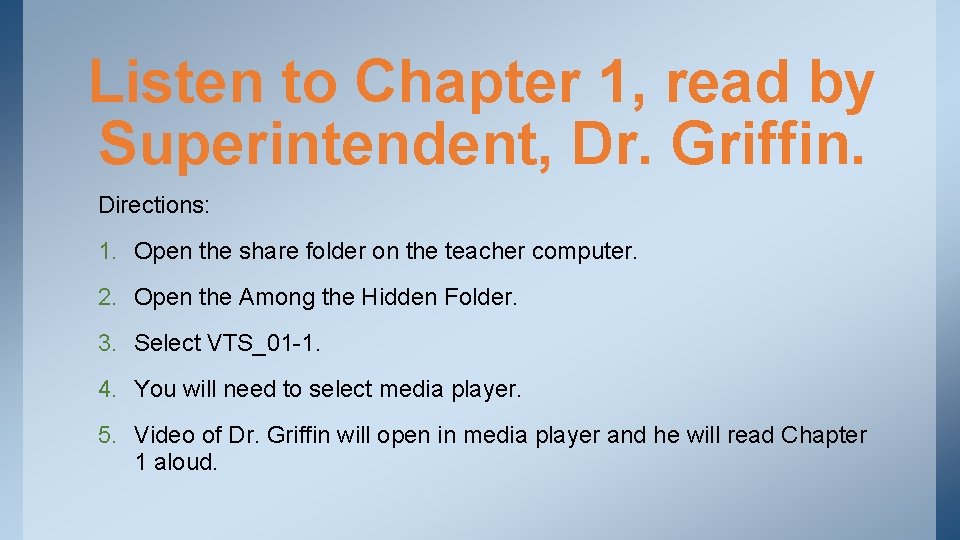 Listen to Chapter 1, read by Superintendent, Dr. Griffin.

Directions:

1. Open the share folder on the teacher computer.

2. Open the Among the Hidden Folder.

3. Select VTS_01-1.

4. You will need to select media player.

5. Video of Dr. Griffin will open in media player and he will read Chapter 1 aloud.